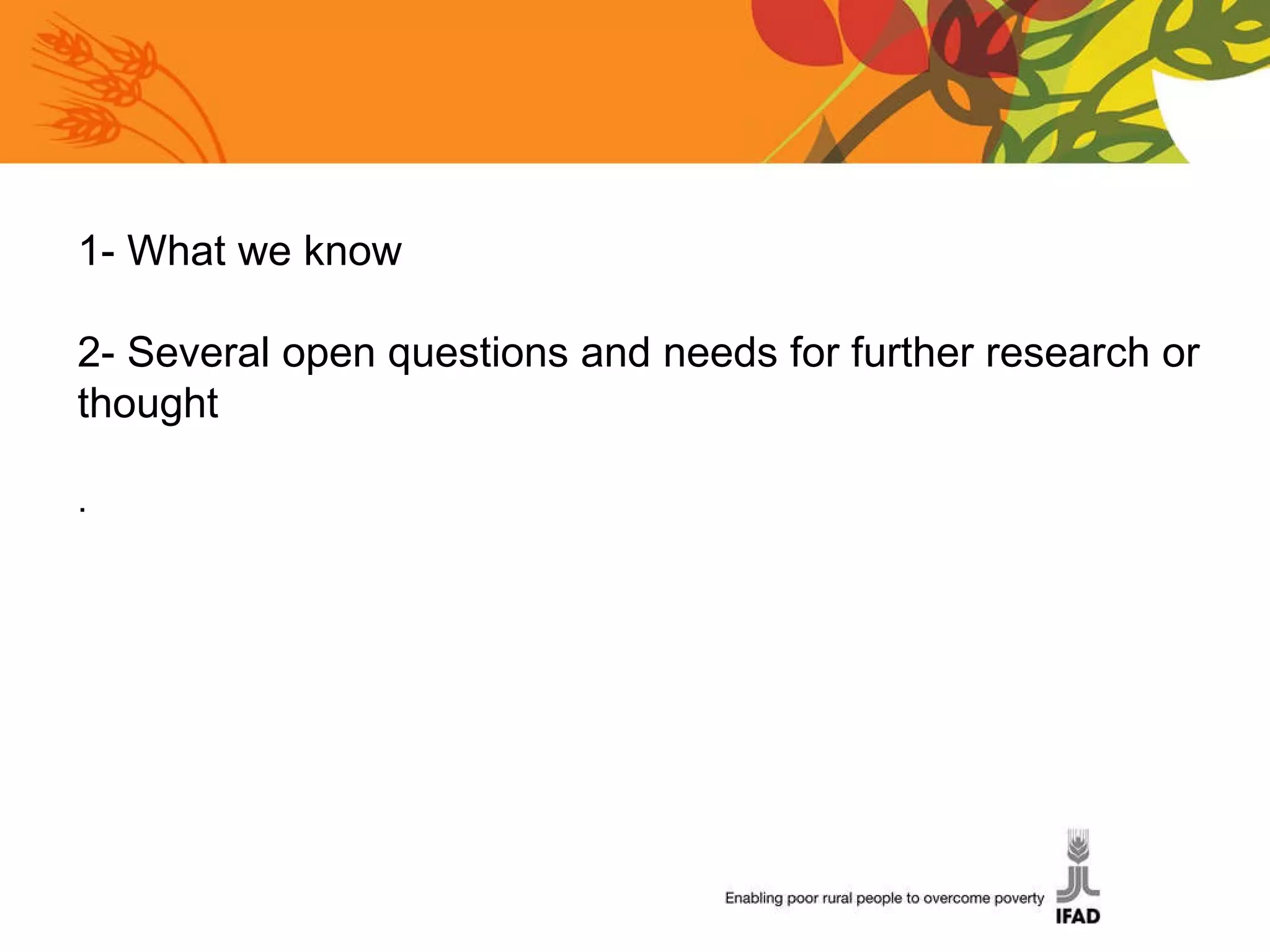 1- What we know

2- Several open questions and needs for further research or thought

.

Enabling poor rural people to overcome poverty

IFAD